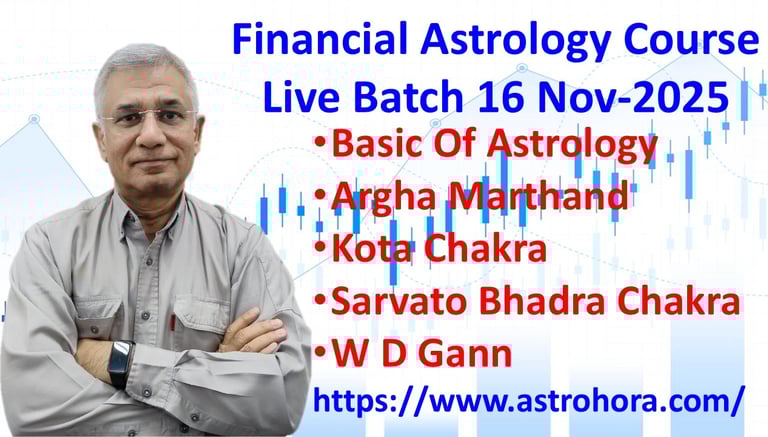 Financial Astrology Course
Live Batch 16 Nov-2025

•Basic Of Astrology
•Argha Marthand
•Kota Chakra
•Sarvato Bhadra Chakra
•W D Gann

https://www.astrohora.com/